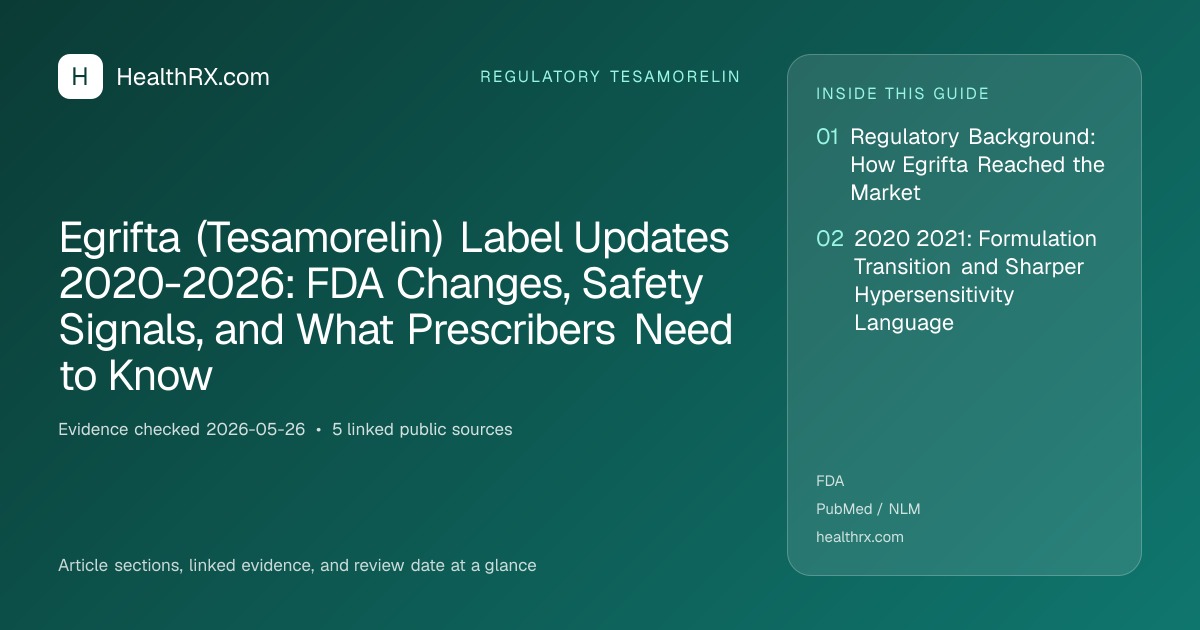 H HealthRX.com

REGULATORY TESAMORELIN

Egrifta (Tesamorelin) Label Updates 2020-2026: FDA Changes, Safety Signals, and What Prescribers Need to Know

Evidence checked 2026-05-26 • 5 linked public sources

Article sections, linked evidence, and review date at a glance

INSIDE THIS GUIDE

01 Regulatory Background: How Egrifta Reached the Market

02 2020 2021: Formulation Transition and Sharper Hypersensitivity Language

FDA

PubMed / NLM

healthrx.com